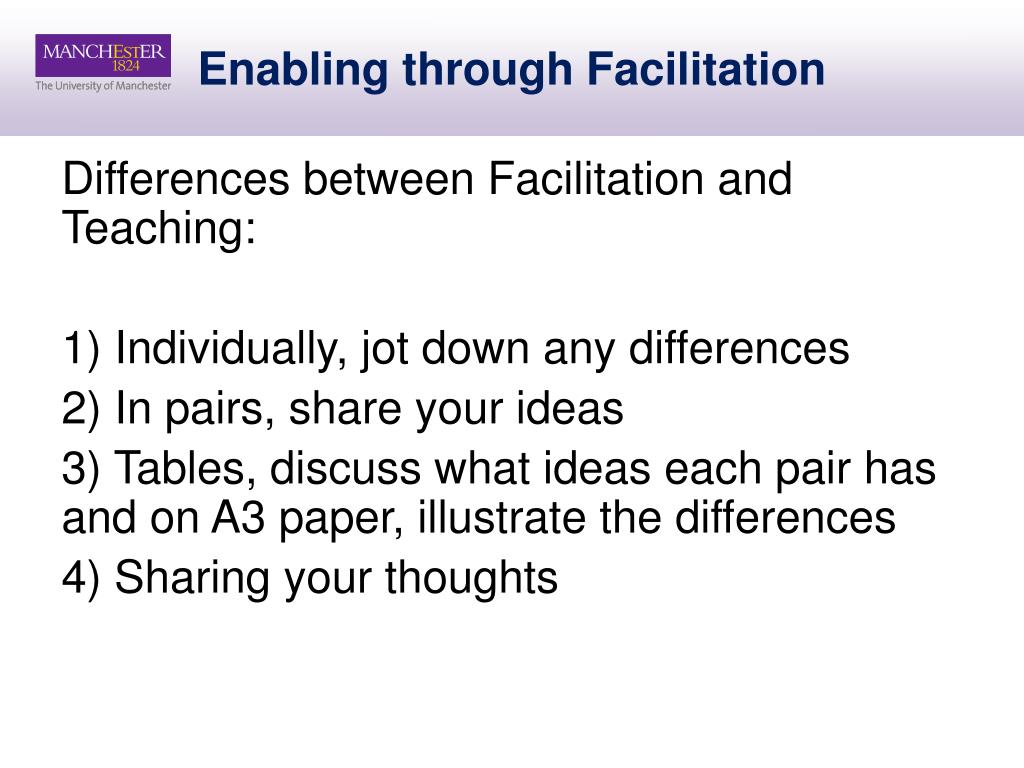 MANCHESTER
1824
The University of Manchester

Enabling through Facilitation

Differences between Facilitation and Teaching:

1) Individually, jot down any differences
2) In pairs, share your ideas
3) Tables, discuss what ideas each pair has and on A3 paper, illustrate the differences
4) Sharing your thoughts